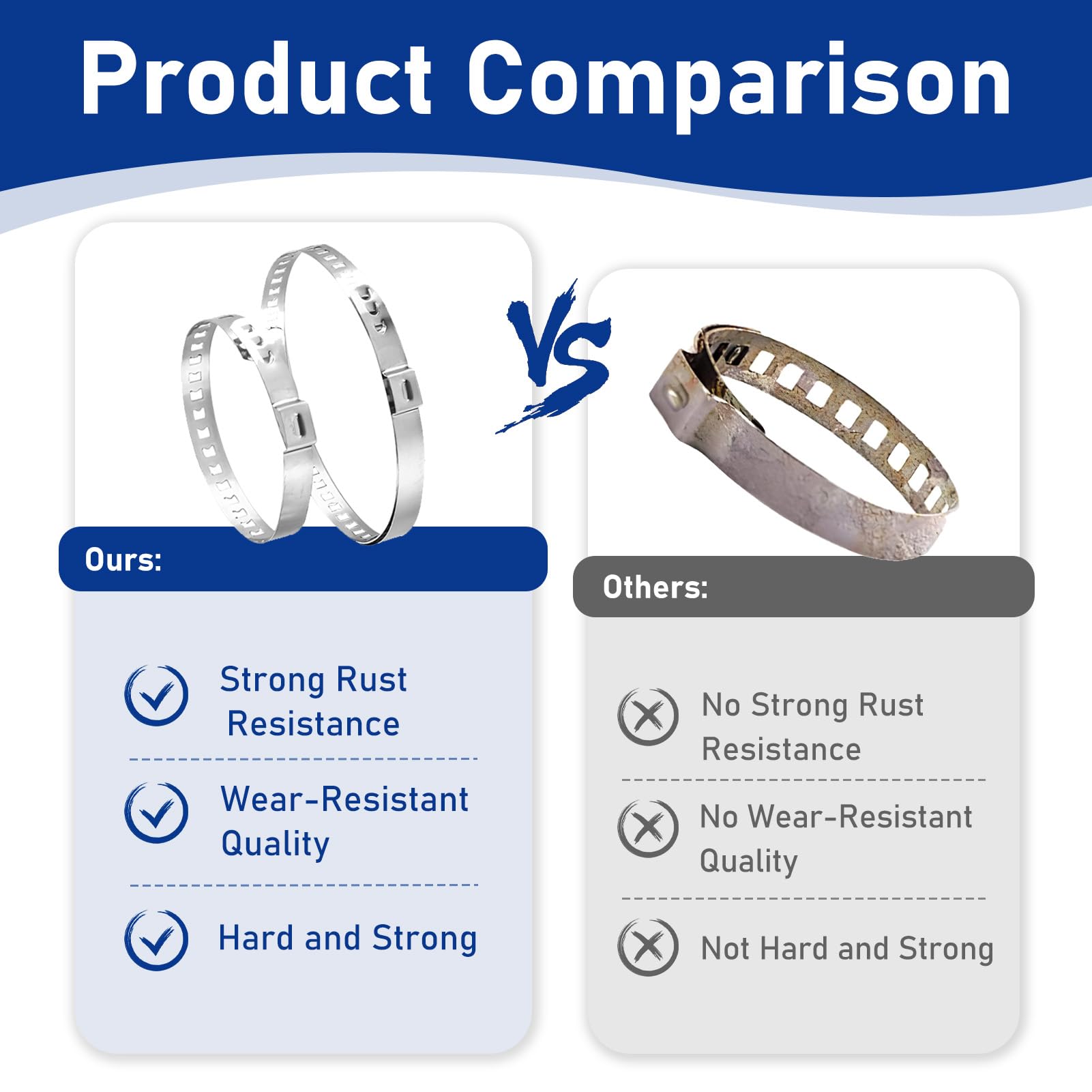 Product Comparison

VS

Ours:

Strong Rust Resistance

Wear-Resistant Quality

Hard and Strong

Others:

No Strong Rust Resistance

No Wear-Resistant Quality

Not Hard and Strong